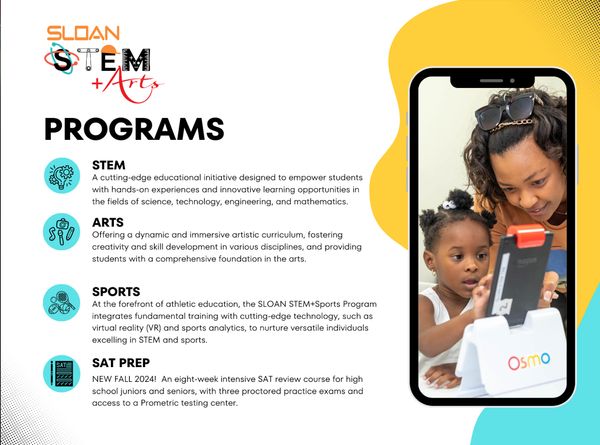 SLOAN
STEM
+Arts

PROGRAMS

STEM
A cutting-edge educational initiative designed to empower students with hands-on experiences and innovative learning opportunities in the fields of science, technology, engineering, and mathematics.

ARTS
Offering a dynamic and immersive artistic curriculum, fostering creativity and skill development in various disciplines, and providing students with a comprehensive foundation in the arts.

SPORTS
At the forefront of athletic education, the SLOAN STEM+Sports Program integrates fundamental training with cutting-edge technology, such as virtual reality (VR) and sports analytics, to nurture versatile individuals excelling in STEM and sports.

SAT PREP
NEW FALL 2024! An eight-week intensive SAT review course for high school juniors and seniors, with three proctored practice exams and access to a Prometric testing center.

SAT

osmo